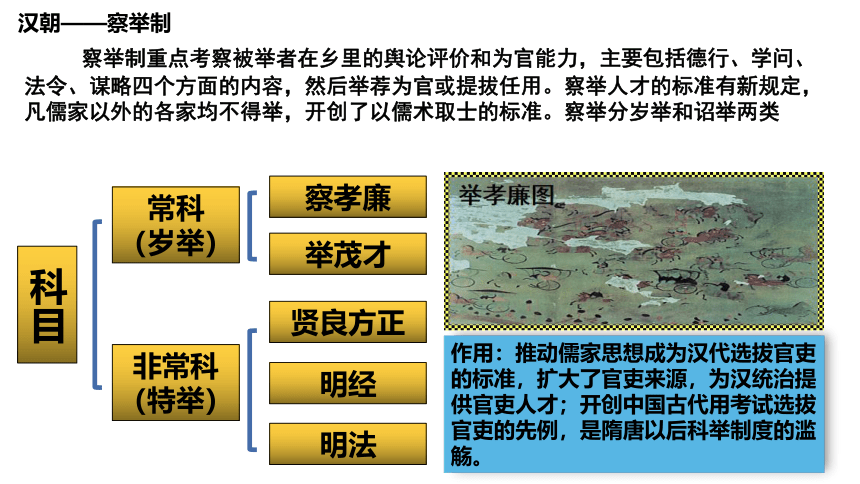 汉朝——察举制

察举制重点考察被举者在乡里的舆论评价和为官能力，主要包括德行、学问、法令、谋略四个方面的内容，然后举荐为官或提拔任用。察举人才的标准有新规定，凡儒家以外的各家均不得举，开创了以儒术取士的标准。察举分岁举和诏举两类

科目

常科（岁举）

察孝廉

举茂才

非常科（特举）

贤良方正

明经

明法

举孝廉图

作用：推动儒家思想成为汉代选拔官吏的标准，扩大了官吏来源，为汉统治提供官吏人才；开创中国古代用考试选拔官吏的先例，是隋唐以后科举制度的滥觞。